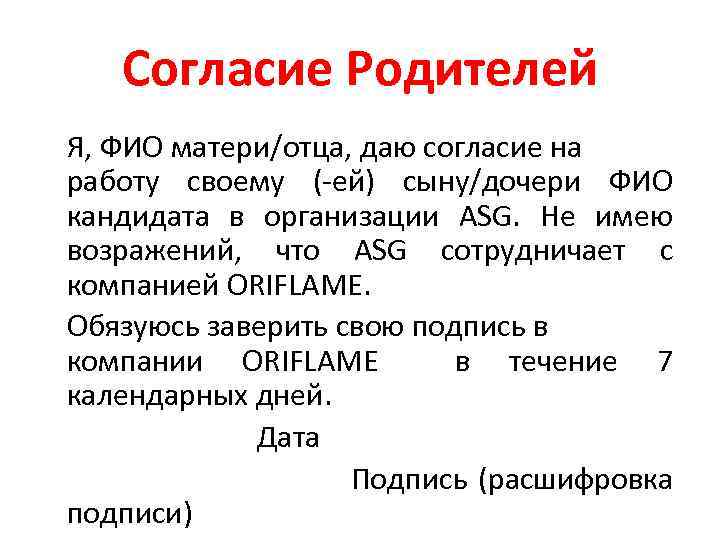 Согласие Родителей

Я, ФИО матери/отца, даю согласие на работу своему (-ей) сыну/дочери ФИО кандидата в организации ASG. Не имею возражений, что ASG сотрудничает с компанией ORIFLAME.

Обязуюсь заверить свою подпись в компании ORIFLAME в течение 7 календарных дней.

Дата

Подпись (расшифровка подписи)